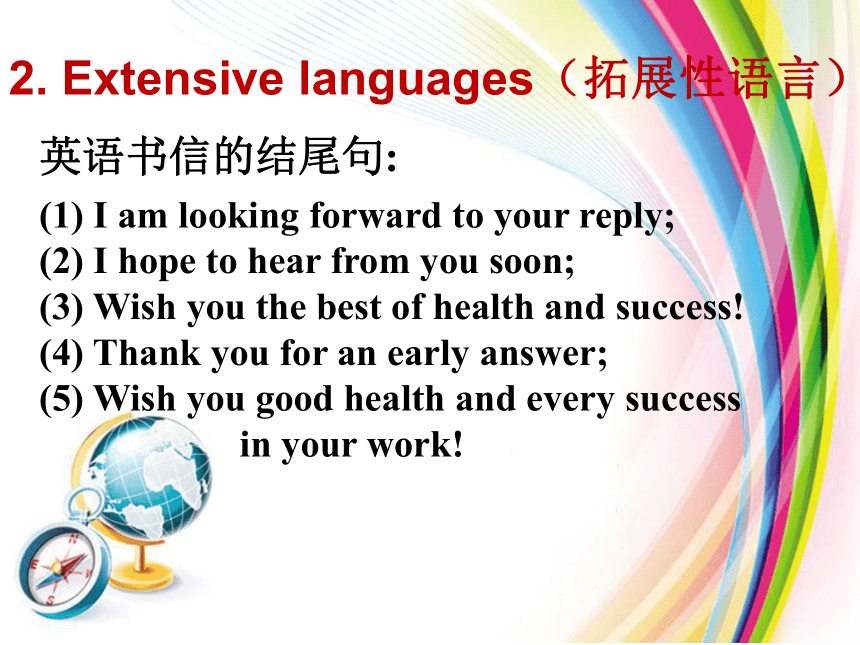 2. Extensive languages（拓展性语言）

英语书信的结尾句:

(1) I am looking forward to your reply;
(2) I hope to hear from you soon;
(3) Wish you the best of health and success!
(4) Thank you for an early answer;
(5) Wish you good health and every success in your work!